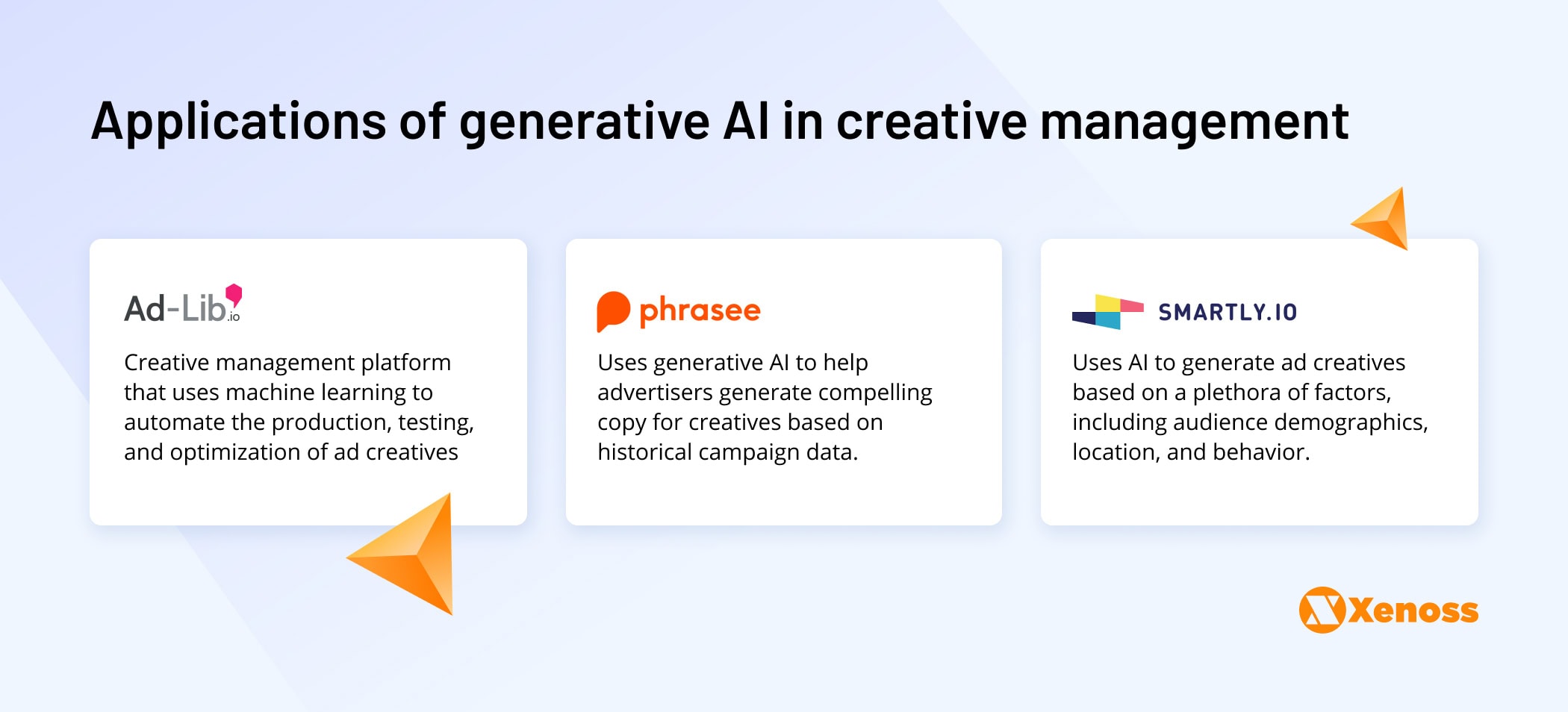 Applications of generative AI in creative management

Ad-Lib.io

Creative management platform that uses machine learning to automate the production, testing, and optimization of ad creatives

phrasee

Uses generative AI to help advertisers generate compelling copy for creatives based on historical campaign data.

SMARTLY.IO

Uses AI to generate ad creatives based on a plethora of factors, including audience demographics, location, and behavior.

Xenoss